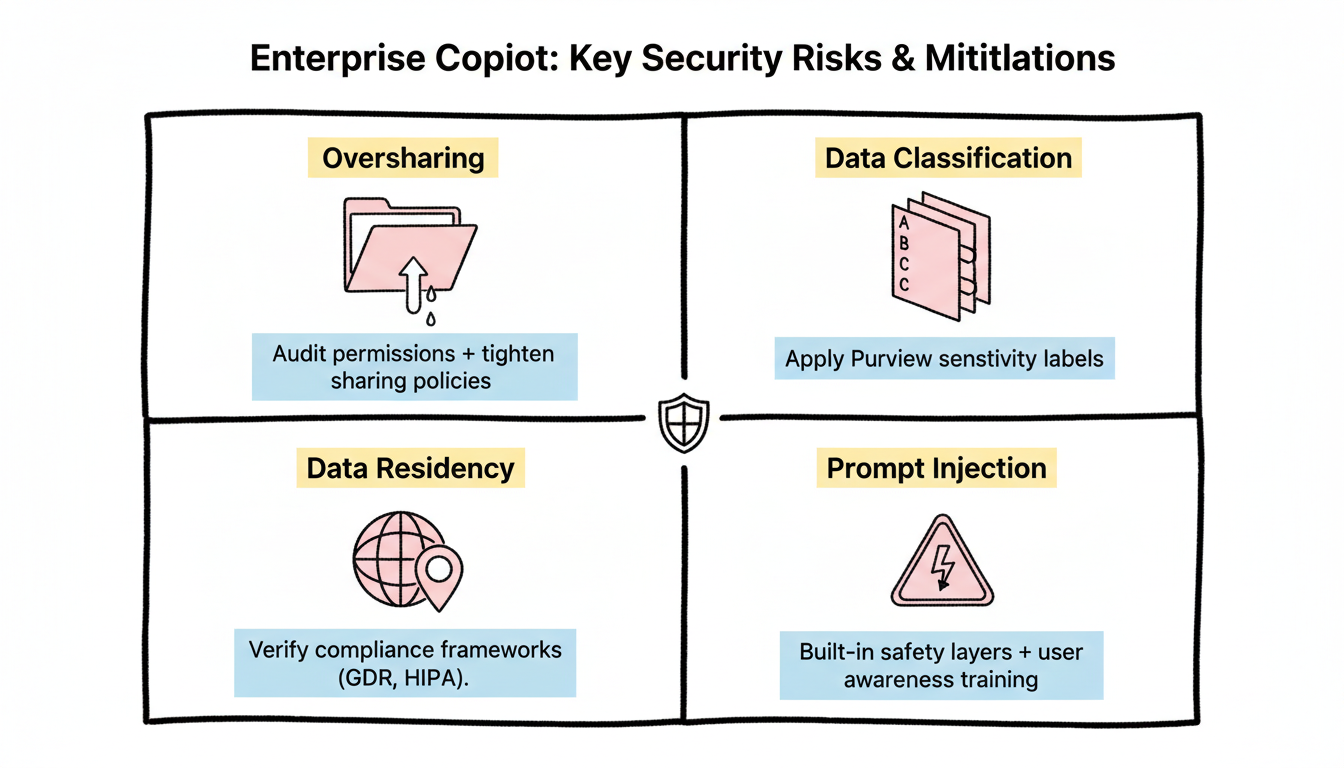 Enterprise Copiot: Key Security Risks & Mititlations

Oversharing

Audit permissions + tighten sharing policies

Data Classification

A
B
C
C

Apply Purview senstivity labels

Data Residency

Verify compliance frameworks (GDR, HIPA).

Prompt Injection

Built-in safety layers + user awareness training